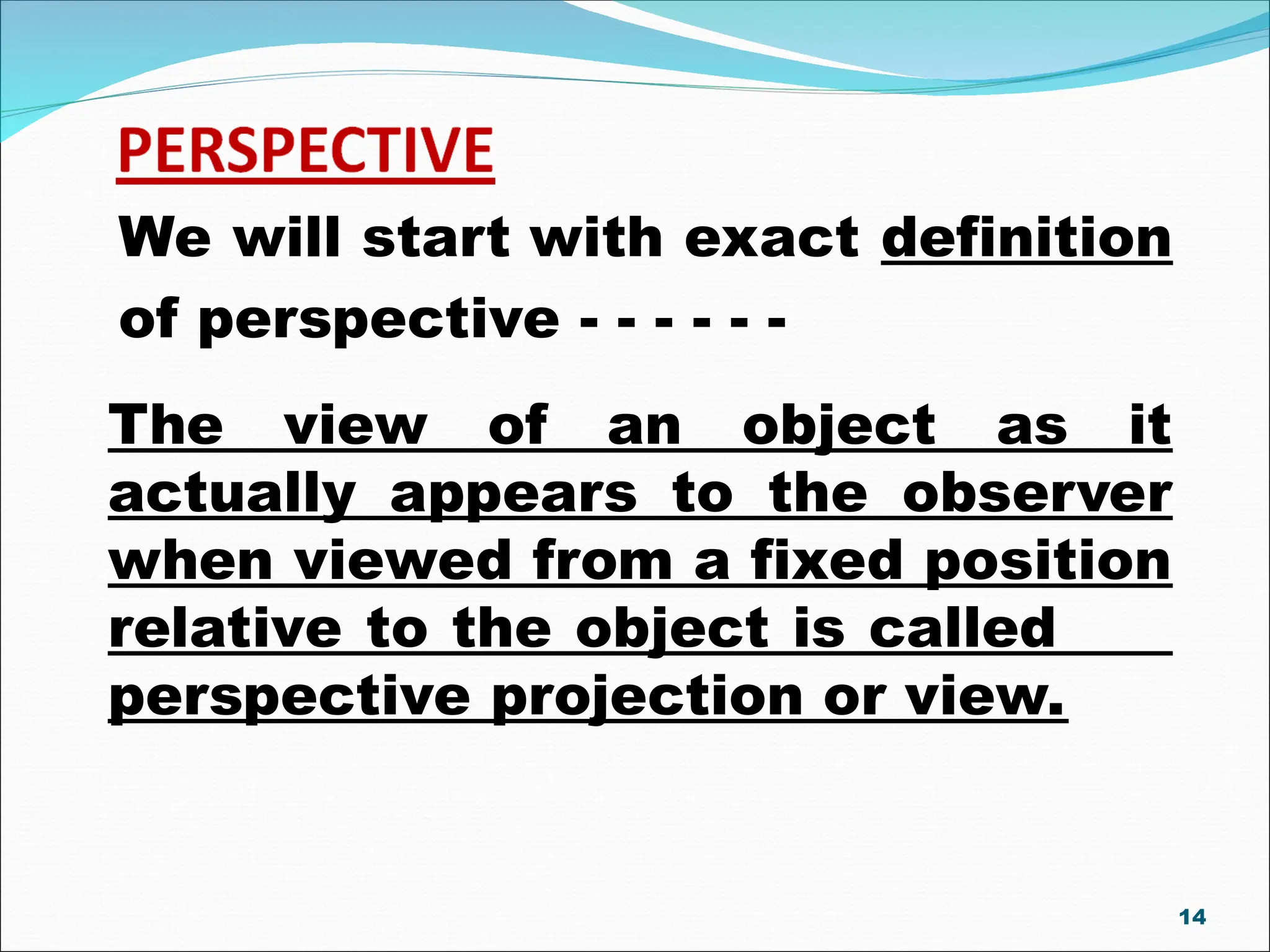 PERSPECTIVE

We will start with exact definition of perspective - - - - - -

The view of an object as it actually appears to the observer when viewed from a fixed position relative to the object is called perspective projection or view.

14